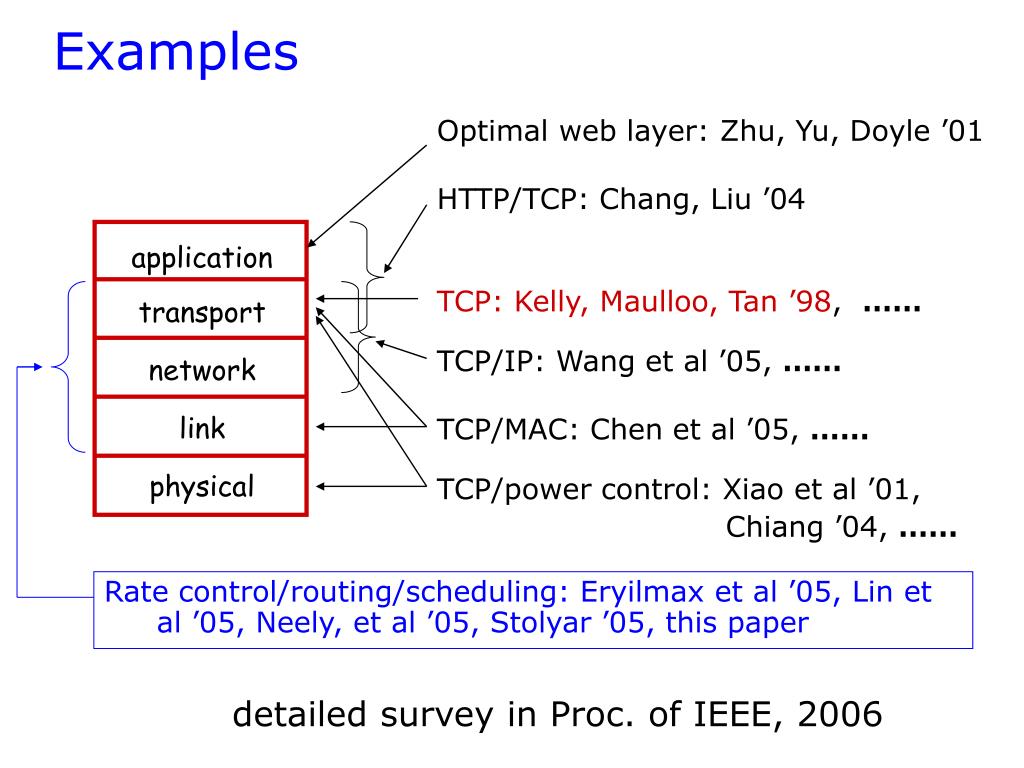 Examples

application
transport
network
link
physical

Optimal web layer: Zhu, Yu, Doyle ’01

HTTP/TCP: Chang, Liu ’04

TCP: Kelly, Maulloo, Tan ’98, ......

TCP/IP: Wang et al ’05, ......

TCP/MAC: Chen et al ’05, ......

TCP/power control: Xiao et al ’01, Chiang ’04, ......

Rate control/routing/scheduling: Eryilmax et al ’05, Lin et al ’05, Neely, et al ’05, Stolyar ’05, this paper

detailed survey in Proc. of IEEE, 2006